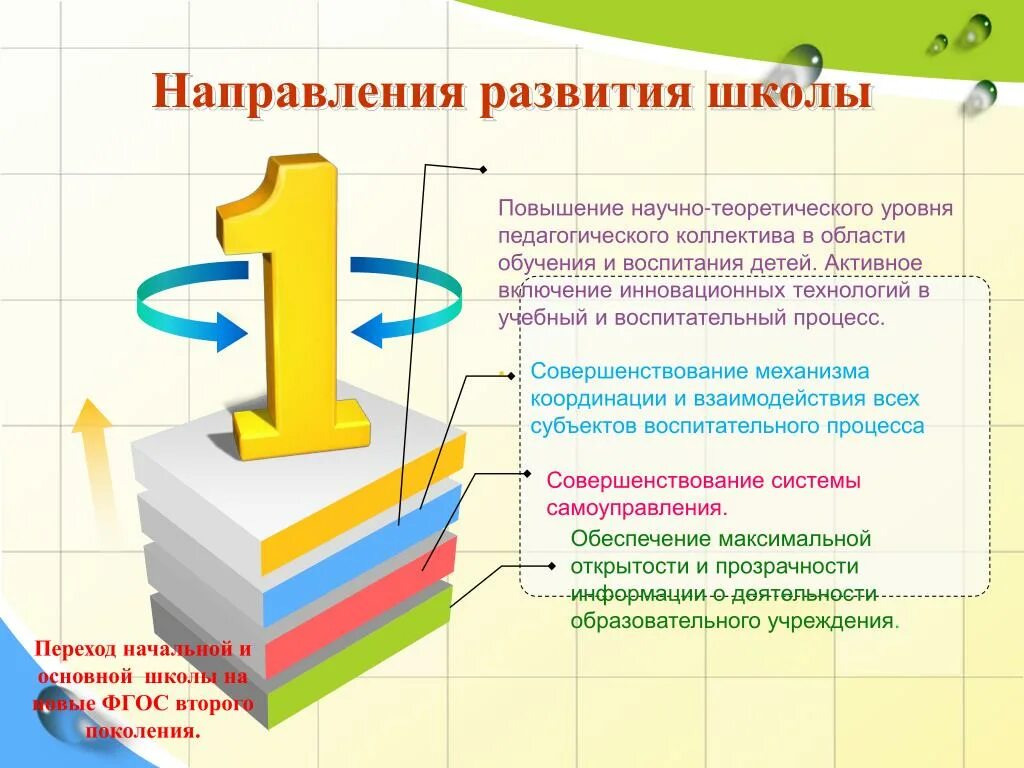 Направления развития школы

1

Повышение научно-теоретического уровня педагогического коллектива в области обучения и воспитания детей. Активное включение инновационных технологий в учебный и воспитательный процесс.

Совершенствование механизма координации и взаимодействия всех субъектов воспитательного процесса

Совершенствование системы самоуправления.

Обеспечение максимальной открытости и прозрачности информации о деятельности образовательного учреждения.

Переход начальной и основной школы на новые ФГОС второго поколения.